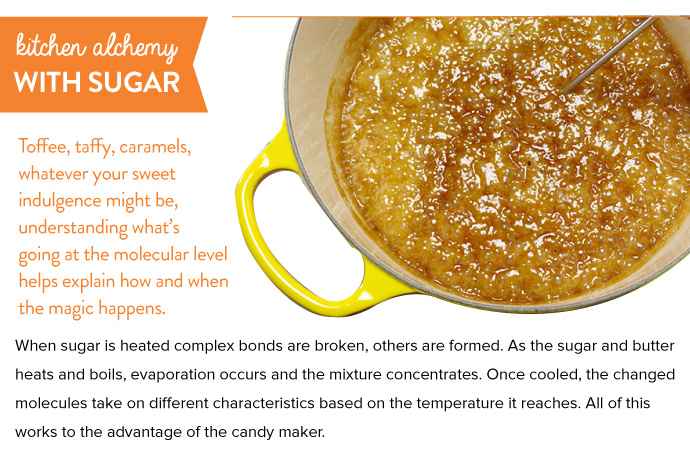 kitchen alchemy
WITH SUGAR

Toffee, taffy, caramels, whatever your sweet indulgence might be, understanding what's going at the molecular level helps explain how and when the magic happens.

When sugar is heated complex bonds are broken, others are formed. As the sugar and butter heats and boils, evaporation occurs and the mixture concentrates. Once cooled, the changed molecules take on different characteristics based on the temperature it reaches. All of this works to the advantage of the candy maker.